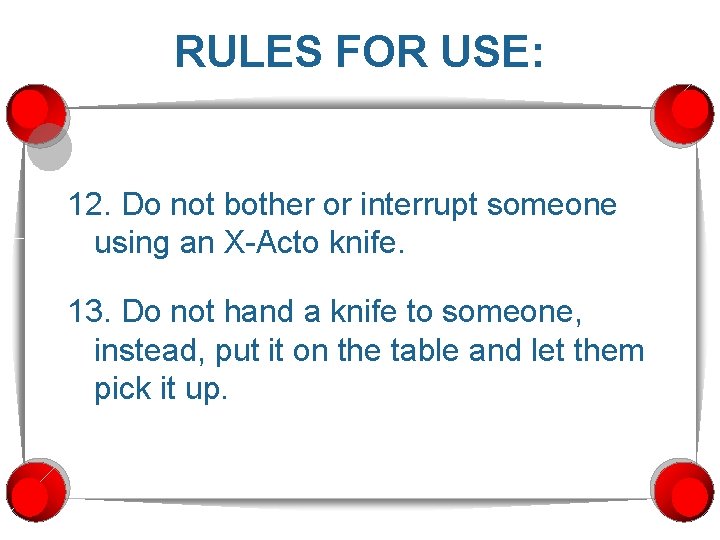 RULES FOR USE:

12. Do not bother or interrupt someone using an X-Acto knife.

13. Do not hand a knife to someone, instead, put it on the table and let them pick it up.